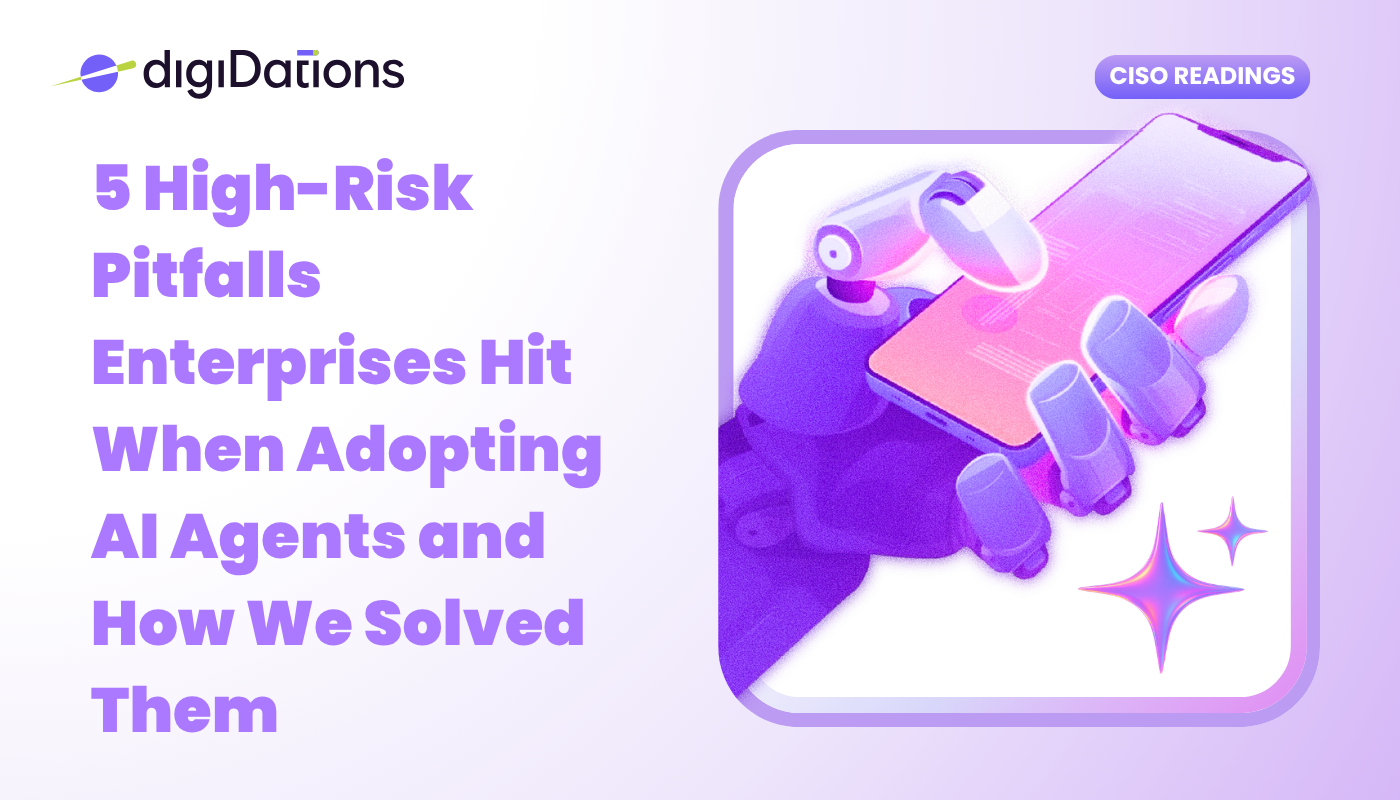 digiDations

CISO READINGS

5 High-Risk Pitfalls Enterprises Hit When Adopting AI Agents and How We Solved Them